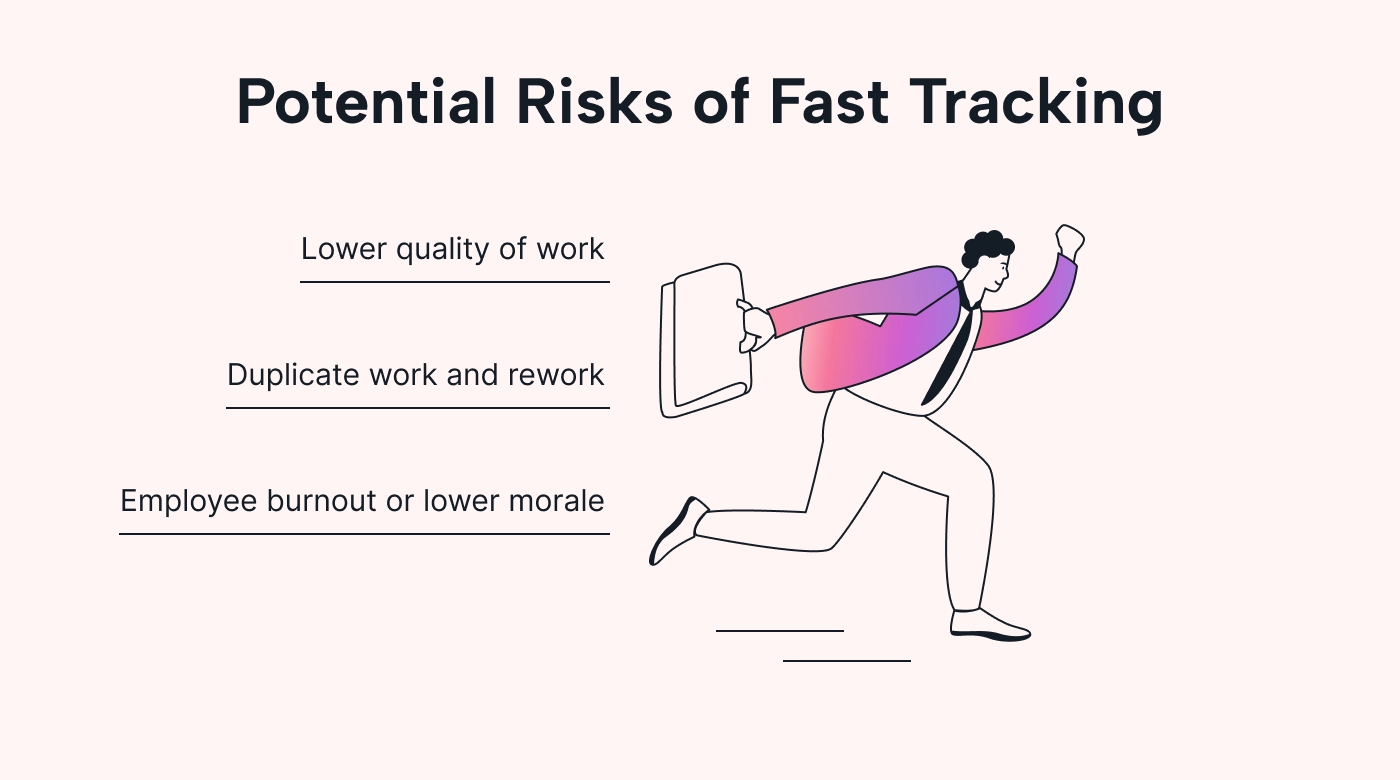 Potential Risks of Fast Tracking

Lower quality of work

Duplicate work and rework

Employee burnout or lower morale